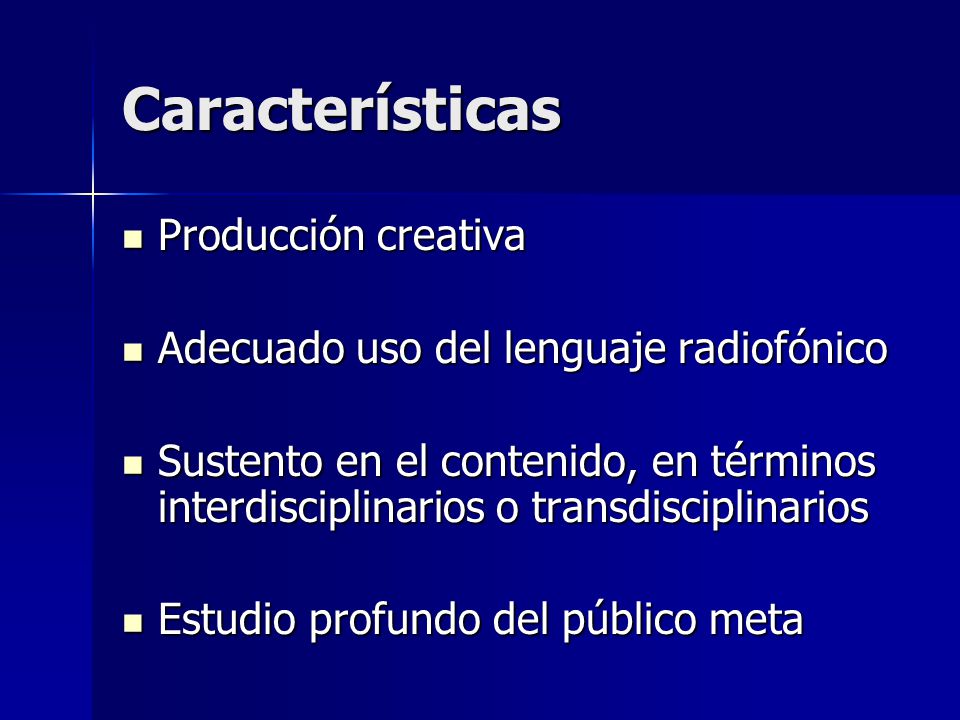 Características

- Producción creativa
- Adecuado uso del lenguaje radiofónico
- Sustento en el contenido, en términos interdisciplinarios o transdisciplinarios
- Estudio profundo del público meta